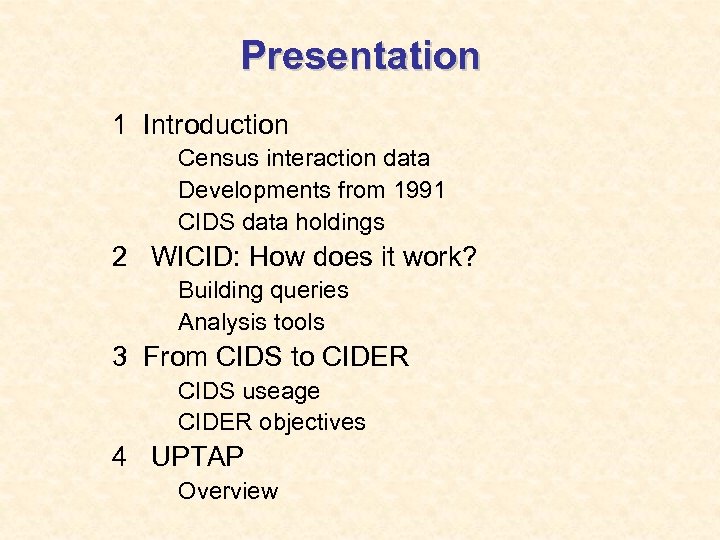 Presentation

1 Introduction

Census interaction data

Developments from 1991

CIDS data holdings

2 WICID: How does it work?

Building queries

Analysis tools

3 From CIDS to CIDER

CIDS useage

CIDER objectives

4 UPTAP

Overview